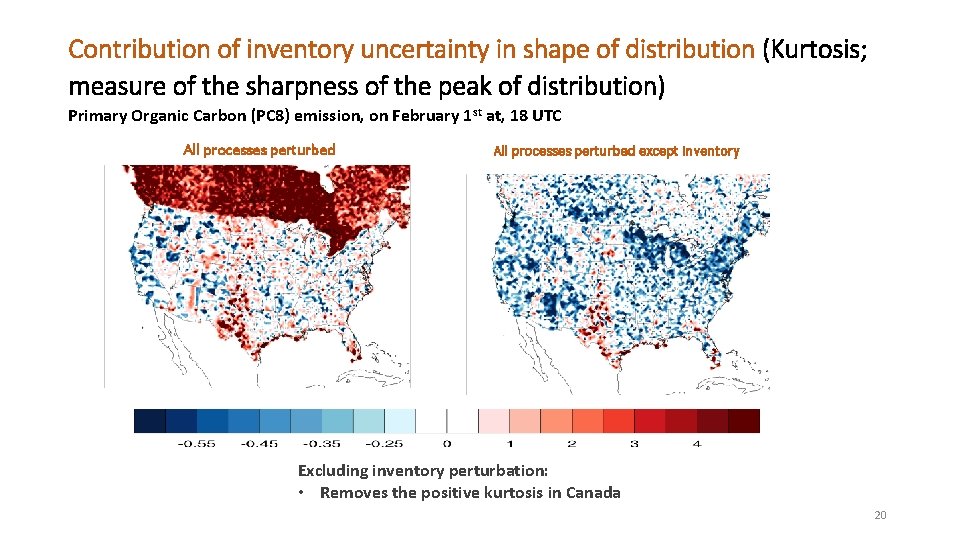 Contribution of inventory uncertainty in shape of distribution (Kurtosis; measure of the sharpness of the peak of distribution)

Primary Organic Carbon (PC8) emission, on February 1$^{st}$ at, 18 UTC

All processes perturbed

All processes perturbed except inventory

-0.55 -0.45 -0.35 -0.25 0 1 2 3 4

Excluding inventory perturbation:
• Removes the positive kurtosis in Canada

20